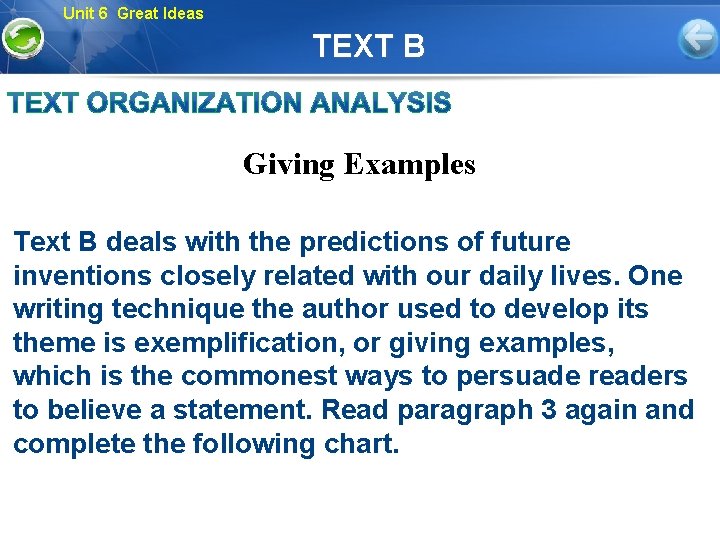 Unit 6 Great Ideas

TEXT B

TEXT ORGANIZATION ANALYSIS

Giving Examples

Text B deals with the predictions of future inventions closely related with our daily lives. One writing technique the author used to develop its theme is exemplification, or giving examples, which is the commonest ways to persuade readers to believe a statement. Read paragraph 3 again and complete the following chart.